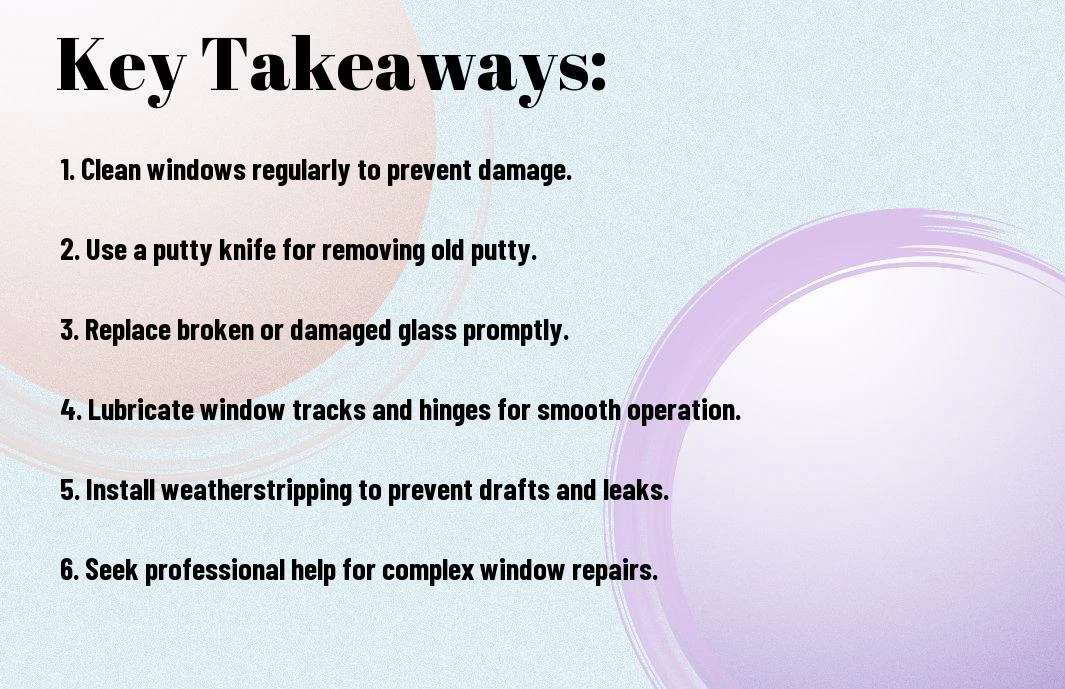 Key Takeaways:

1. Clean windows regularly to prevent damage.

2. Use a putty knife for removing old putty.

3. Replace broken or damaged glass promptly.

4. Lubricate window tracks and hinges for smooth operation.

5. Install weatherstripping to prevent drafts and leaks.

6. Seek professional help for complex window repairs.